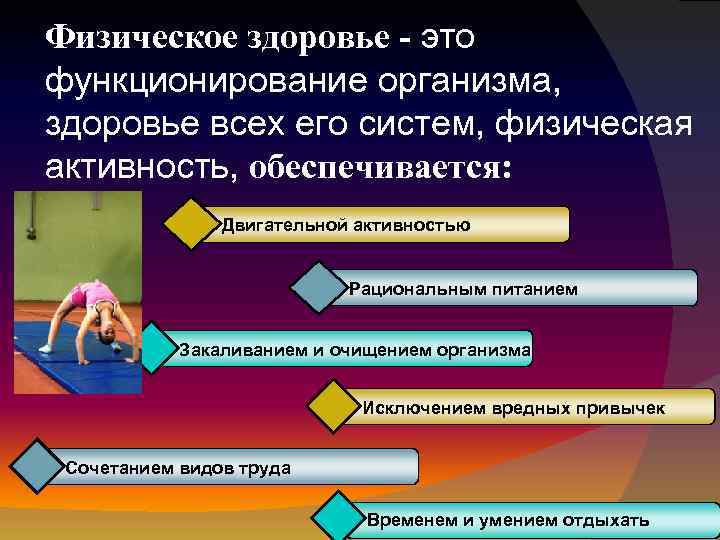 Физическое здоровье - это функционирование организма, здоровье всех его систем, физическая активность, обеспечивается:

Двигательной активностью

Рациональным питанием

Закаливанием и очищением организма

Исключением вредных привычек

Сочетанием видов труда

Временем и умением отдыхать